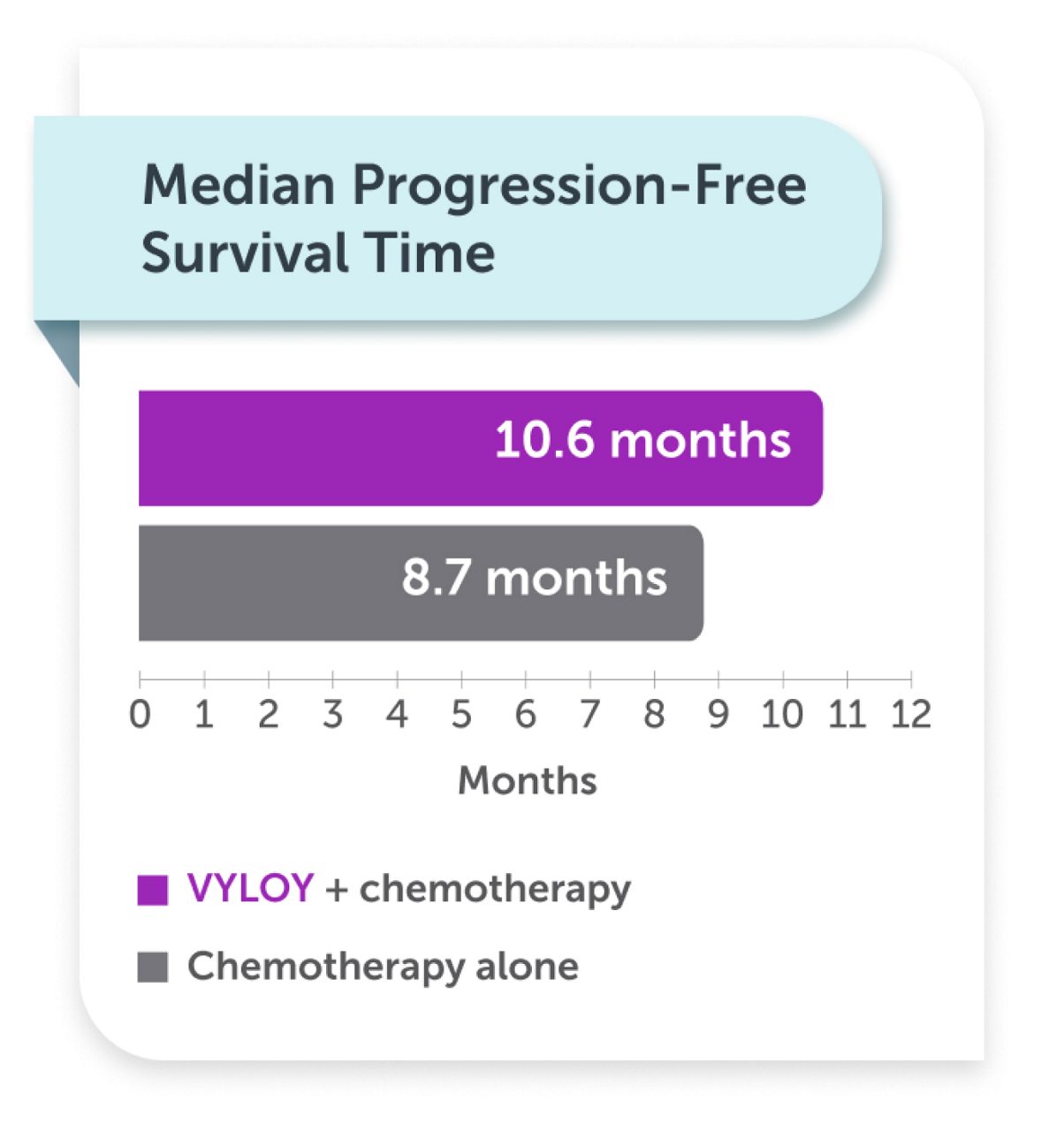 Median Progression-Free Survival Time

10.6 months

8.7 months

0 1 2 3 4 5 6 7 8 9 10 11 12

Months

VYLOY + chemotherapy

Chemotherapy alone